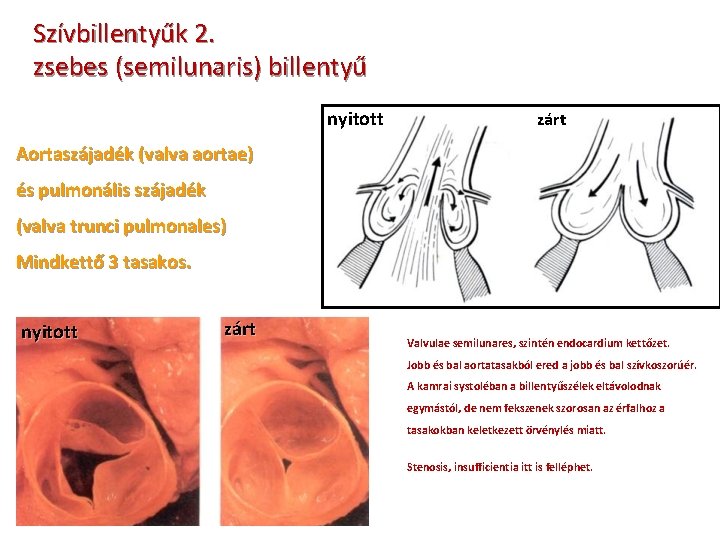 Szívbillentyűk 2.
zsebes (semilunaris) billentyű

Aortaszájadék (valva aortae)
és pulmonális szájadék
(valva trunci pulmonales)
Mindkettő 3 tasakos.

nyitott

zárt

nyitott

zárt

Valvulae semilunares, szintén endocardium kettőzet.
Jobb és bal aortatasakból ered a jobb és bal szívkoszorúér.
A kamrai systoléban a billentyűszélek eltávolodnak egymástól, de nem fekszenek szorosan az érfalhoz a tasakokban keletkezett örvénylés miatt.

Stenosis, insufficientia itt is felléphet.